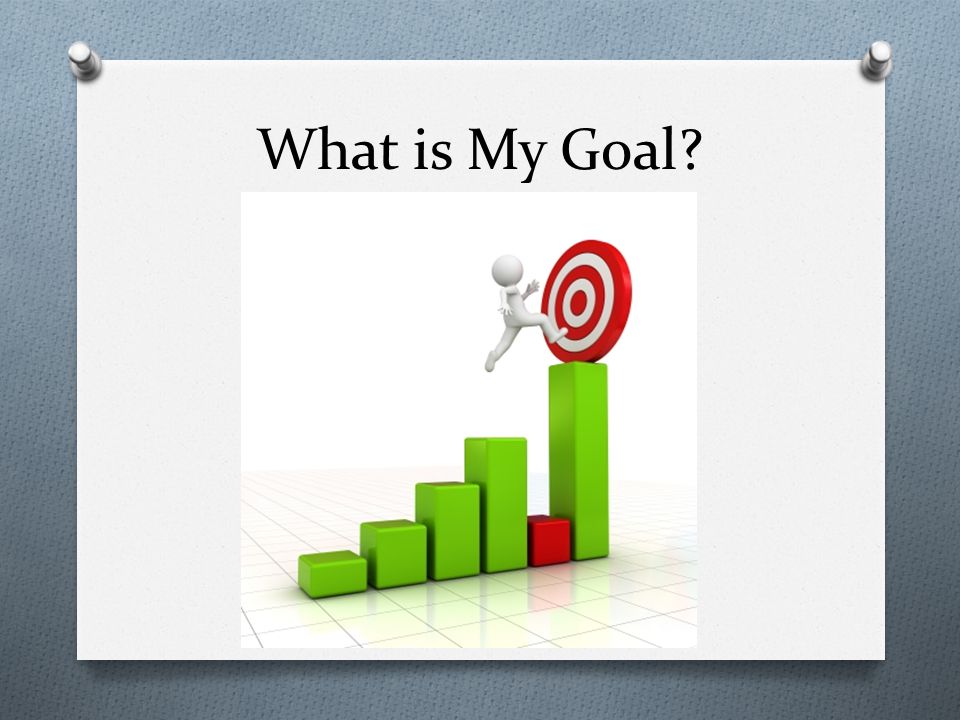 What is My Goal?